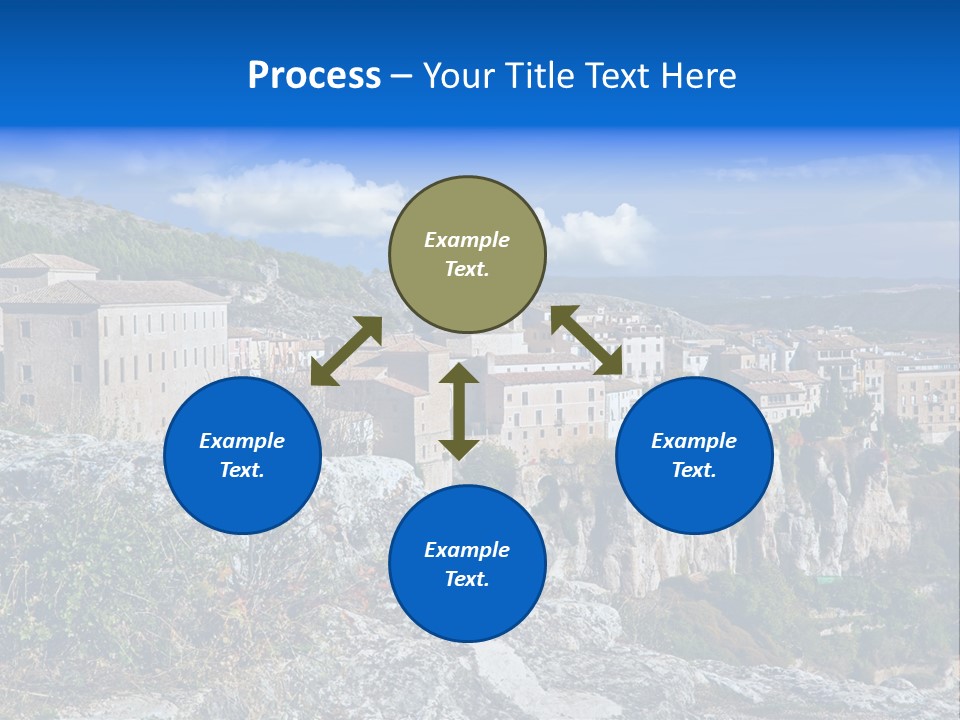 Process – Your Title Text Here

Example Text.

Example Text.

Example Text.

Example Text.